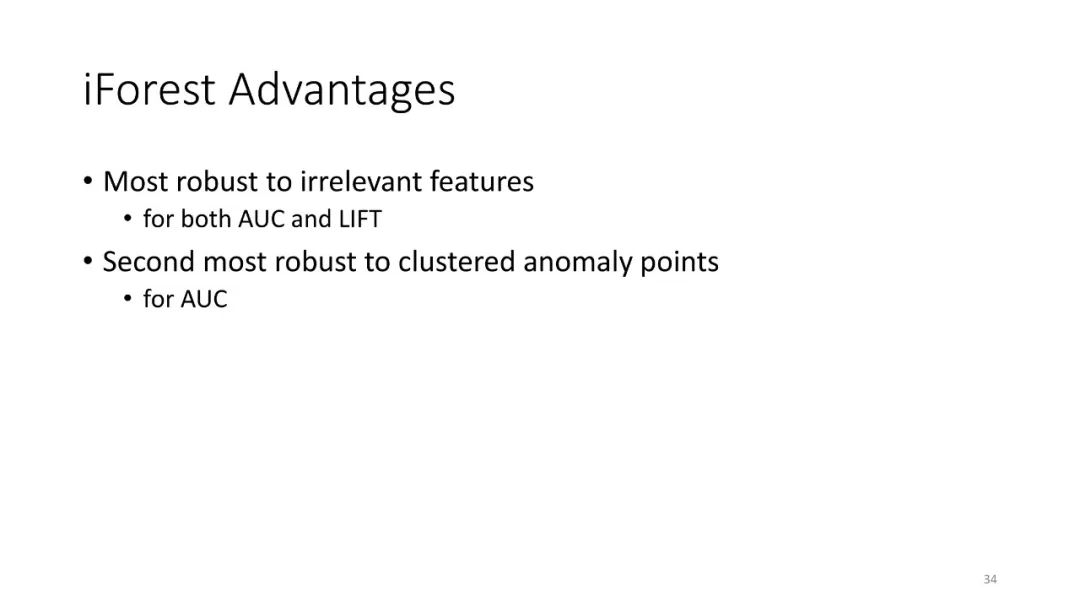 iForest Advantages

• Most robust to irrelevant features
  • for both AUC and LIFT
• Second most robust to clustered anomaly points
  • for AUC

34